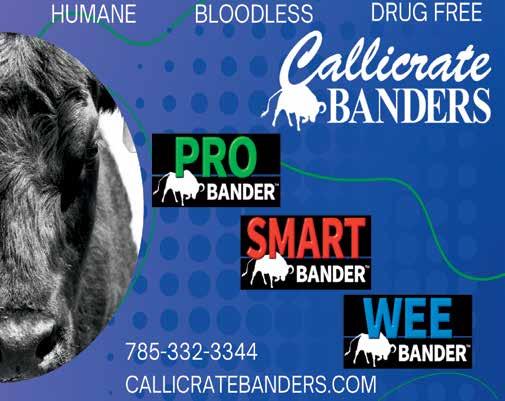 HUMANE BLOODLESS DRUG FREE

Callicrate BANDERS

PRO BANDER™

SMART BANDER™

WEE BANDER™

785-332-3344

CALLICRATEBANDERS.COM